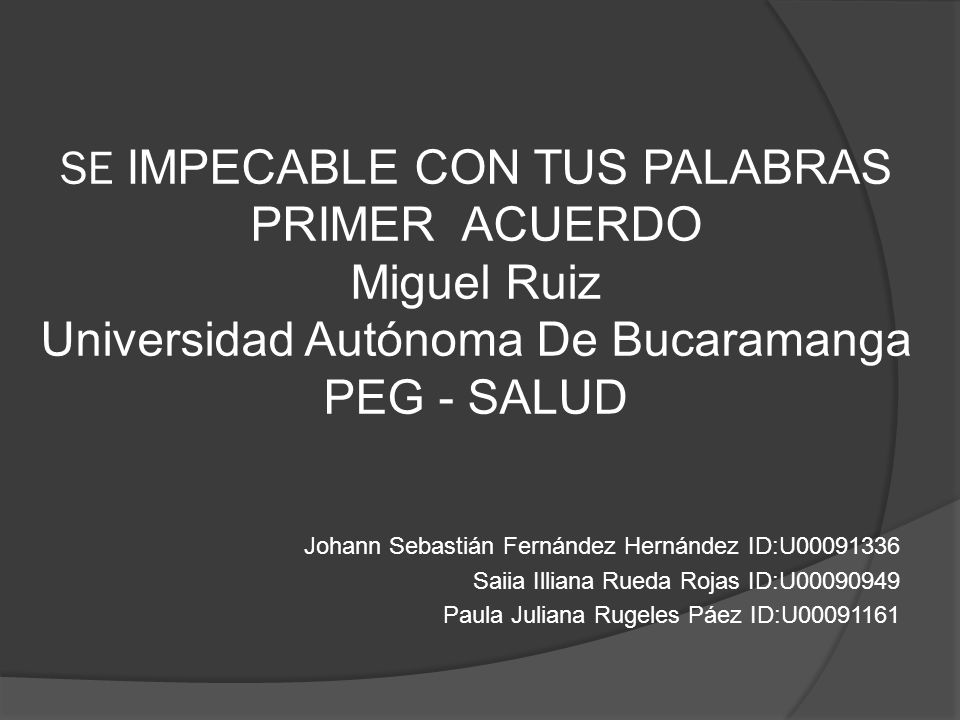 SE IMPECABLE CON TUS PALABRAS
PRIMER ACUERDO
Miguel Ruiz
Universidad Autónoma De Bucaramanga
PEG - SALUD

Johann Sebastián Fernández Hernández ID:U00091336
Saiia Illiana Rueda Rojas ID:U00090949
Paula Juliana Rugeles Páez ID:U00091161